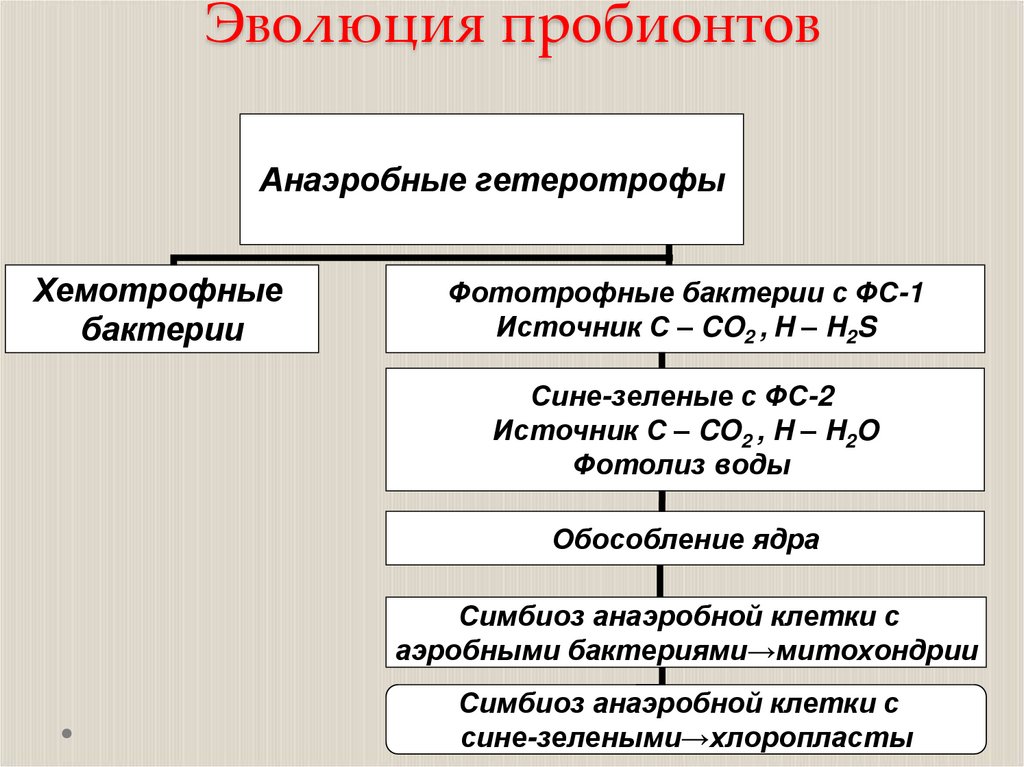 Эволюция пробионтов

Анаэробные гетеротрофы

Хемотрофные бактерии

Фототрофные бактерии с ФС-1
Источник С – $CO_2$ , Н – $H_2S$

Сине-зеленые с ФС-2
Источник С – $CO_2$ , Н – $H_2O$
Фотолиз воды

Обособление ядра

Симбиоз анаэробной клетки с аэробными бактериями→митохондрии

Симбиоз анаэробной клетки с сине-зелеными→хлоропласты